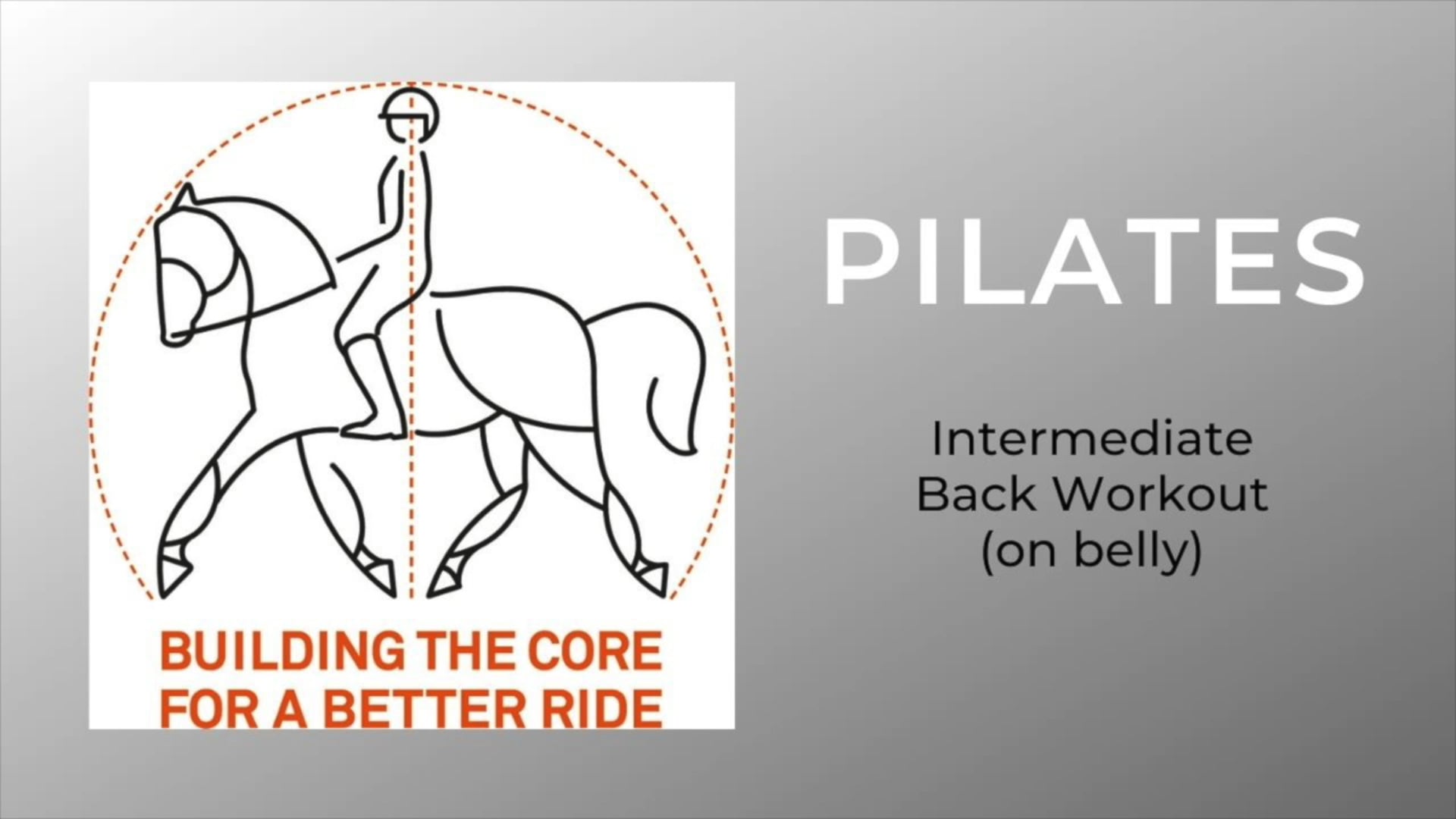 BUILDING THE CORE
FOR A BETTER RIDE

PILATES

Intermediate
Back Workout
(on belly)